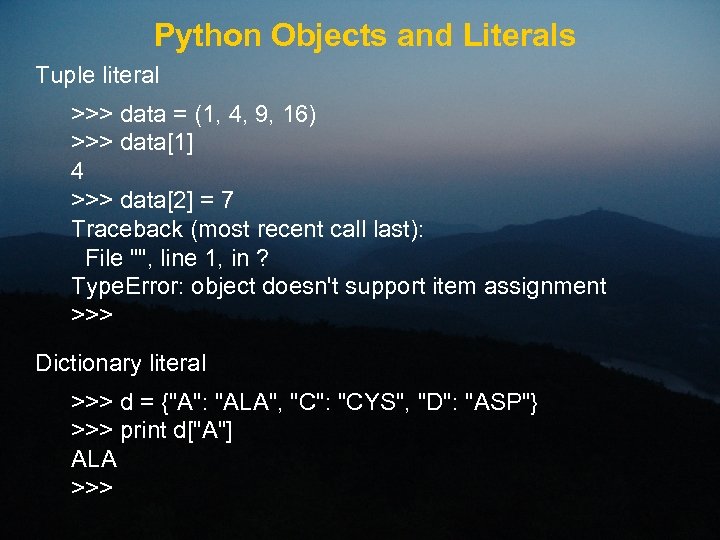 Python Objects and Literals

Tuple literal

>>> data = (1, 4, 9, 16)
>>> data[1]
4
>>> data[2] = 7
Traceback (most recent call last):
  File "", line 1, in ?
TypeError: object doesn't support item assignment
>>>

Dictionary literal

>>> d = {"A": "ALA", "C": "CYS", "D": "ASP"}
>>> print d["A"]
ALA
>>>